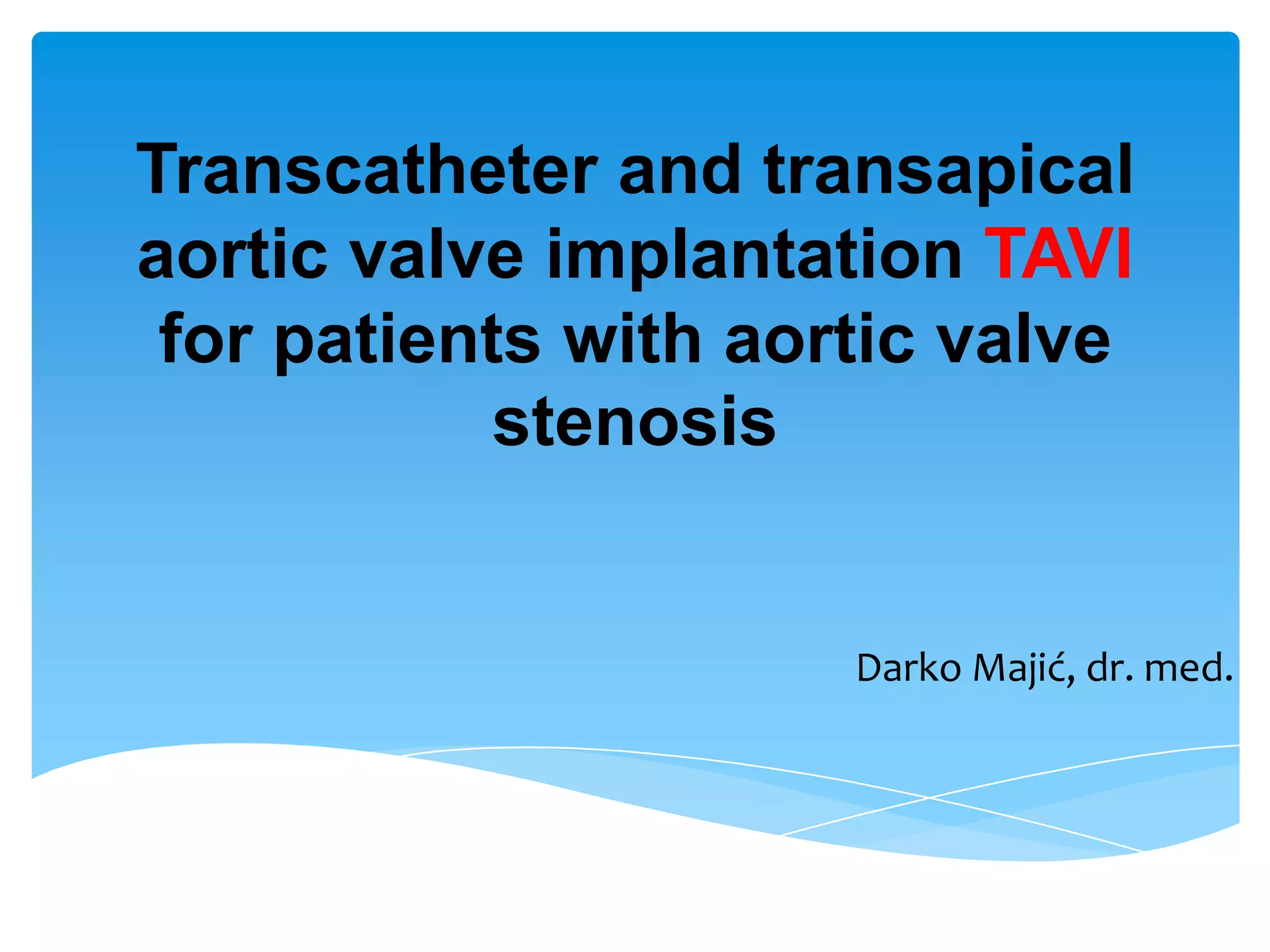 Transcatheter and transapical aortic valve implantation TAVI for patients with aortic valve stenosis

Darko Majić, dr. med.